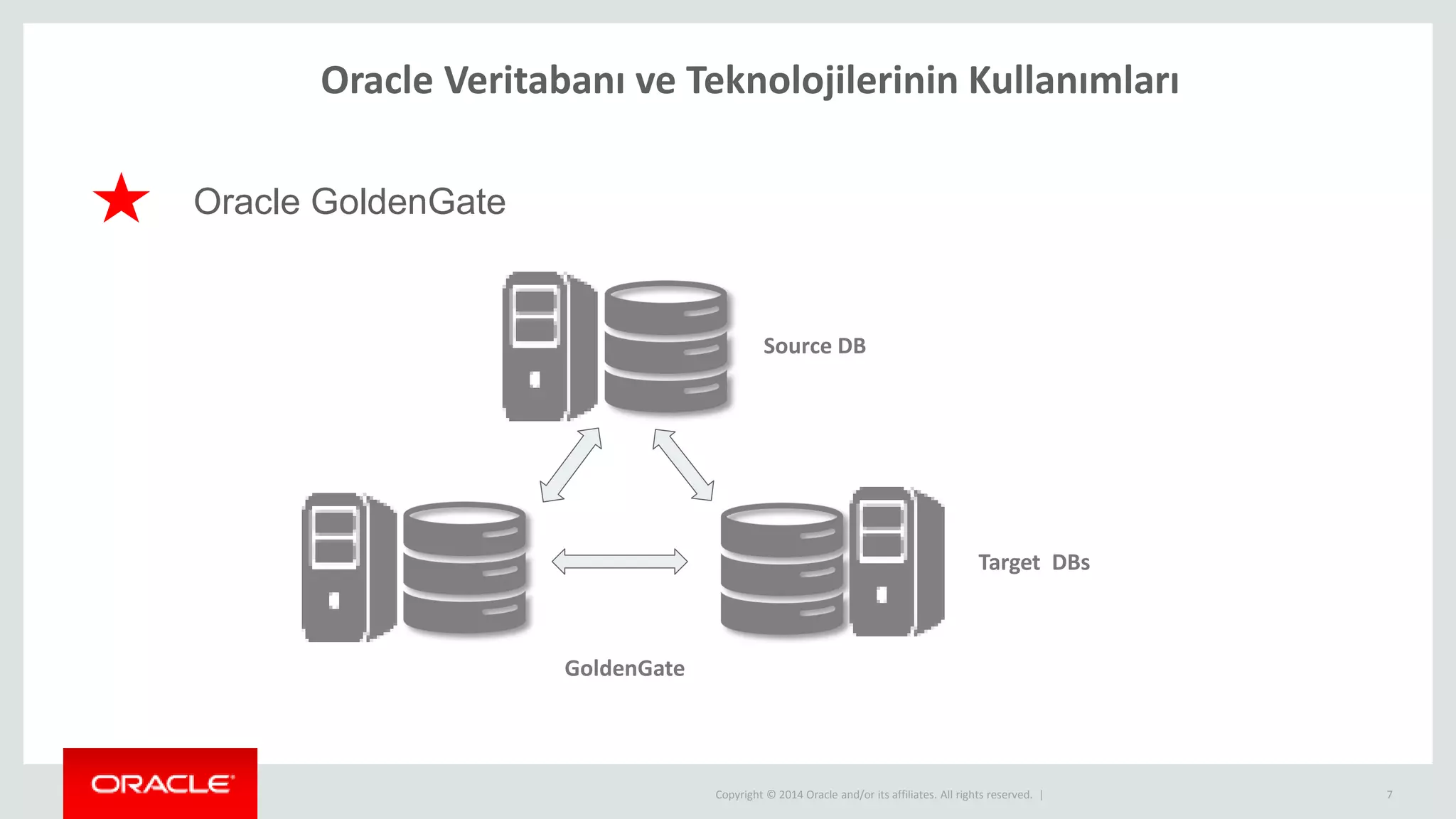 Oracle Veritabanı ve Teknolojilerinin Kullanımları

Oracle GoldenGate

Source DB

Target DBs

GoldenGate

ORACLE

Copyright © 2014 Oracle and/or its affiliates. All rights reserved. |

7